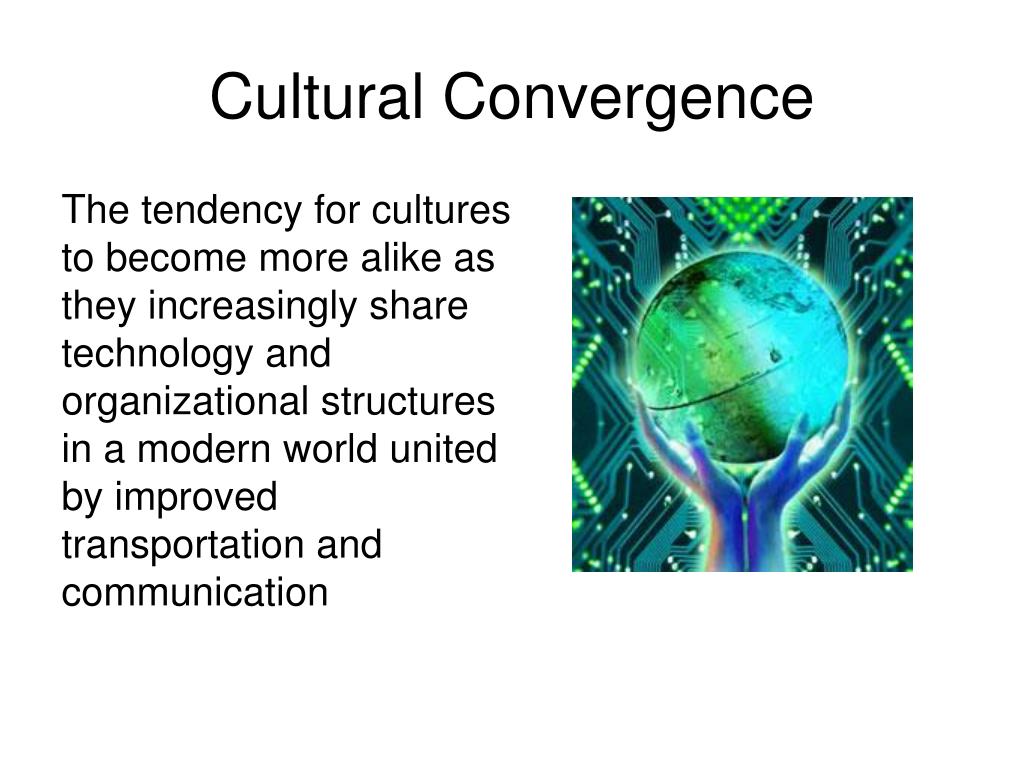 Cultural Convergence

The tendency for cultures to become more alike as they increasingly share technology and organizational structures in a modern world united by improved transportation and communication